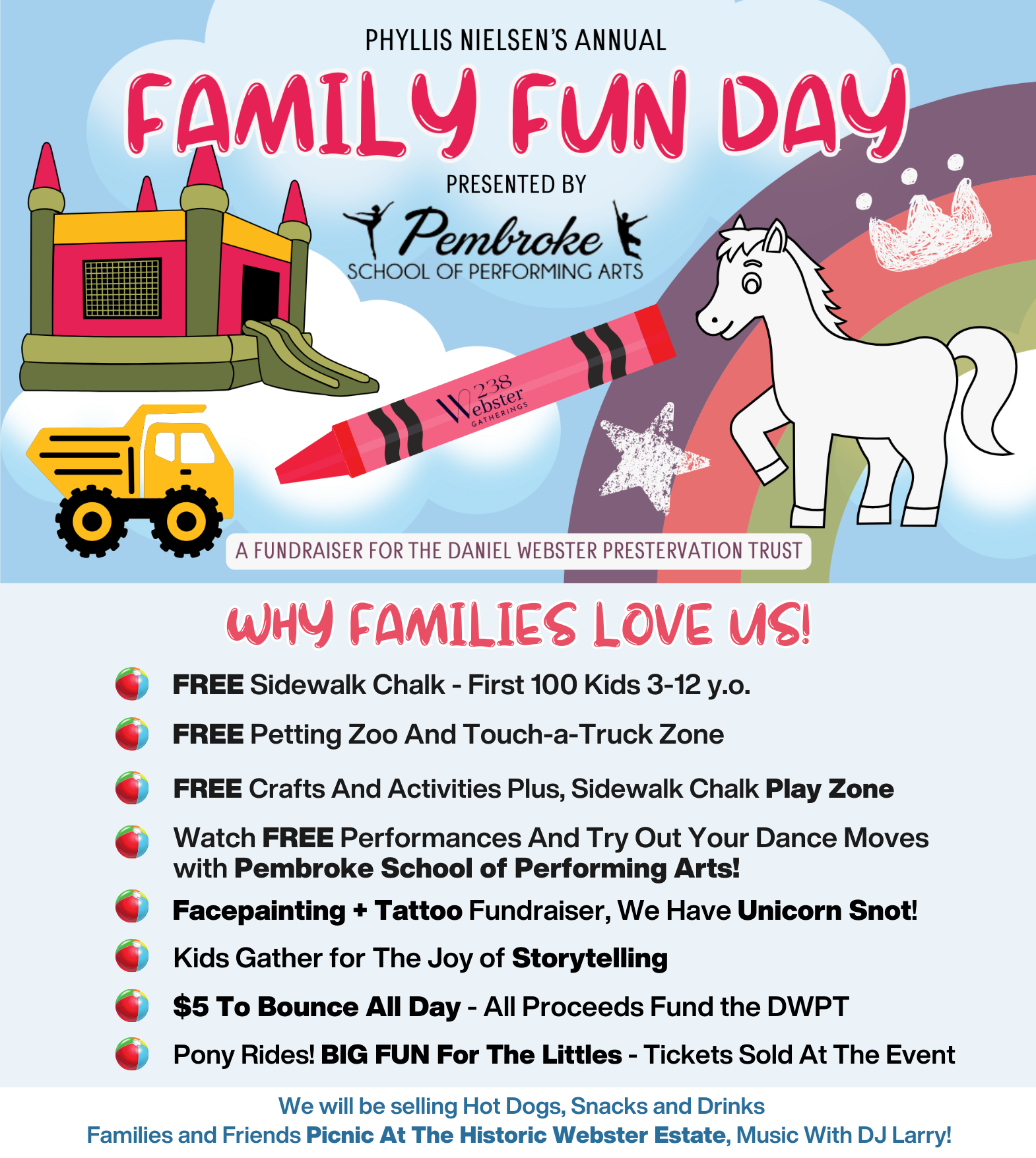 PHYLLIS NIELSEN'S ANNUAL

FAMILY FUN DAY

PRESENTED BY

Pembroke
SCHOOL OF PERFORMING ARTS

238 Webster GATHERINGS

A FUNDRAISER FOR THE DANIEL WEBSTER PRESTERVATION TRUST

WHY FAMILIES LOVE US!

FREE Sidewalk Chalk - First 100 Kids 3-12 y.o.

FREE Petting Zoo And Touch-a-Truck Zone

FREE Crafts And Activities Plus, Sidewalk Chalk Play Zone

Watch FREE Performances And Try Out Your Dance Moves with Pembroke School of Performing Arts!

Facepainting + Tattoo Fundraiser, We Have Unicorn Snot!

Kids Gather for The Joy of Storytelling

$5 To Bounce All Day - All Proceeds Fund the DWPT

Pony Rides! BIG FUN For The Littles - Tickets Sold At The Event

We will be selling Hot Dogs, Snacks and Drinks
Families and Friends Picnic At The Historic Webster Estate, Music With DJ Larry!